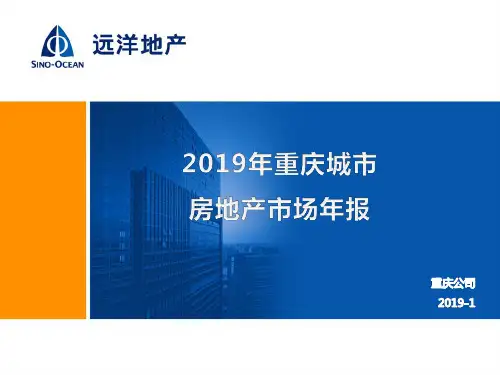 SINO-OCEAN
远洋地产

2019年重庆城市
房地产市场年报

重庆公司
2019-1